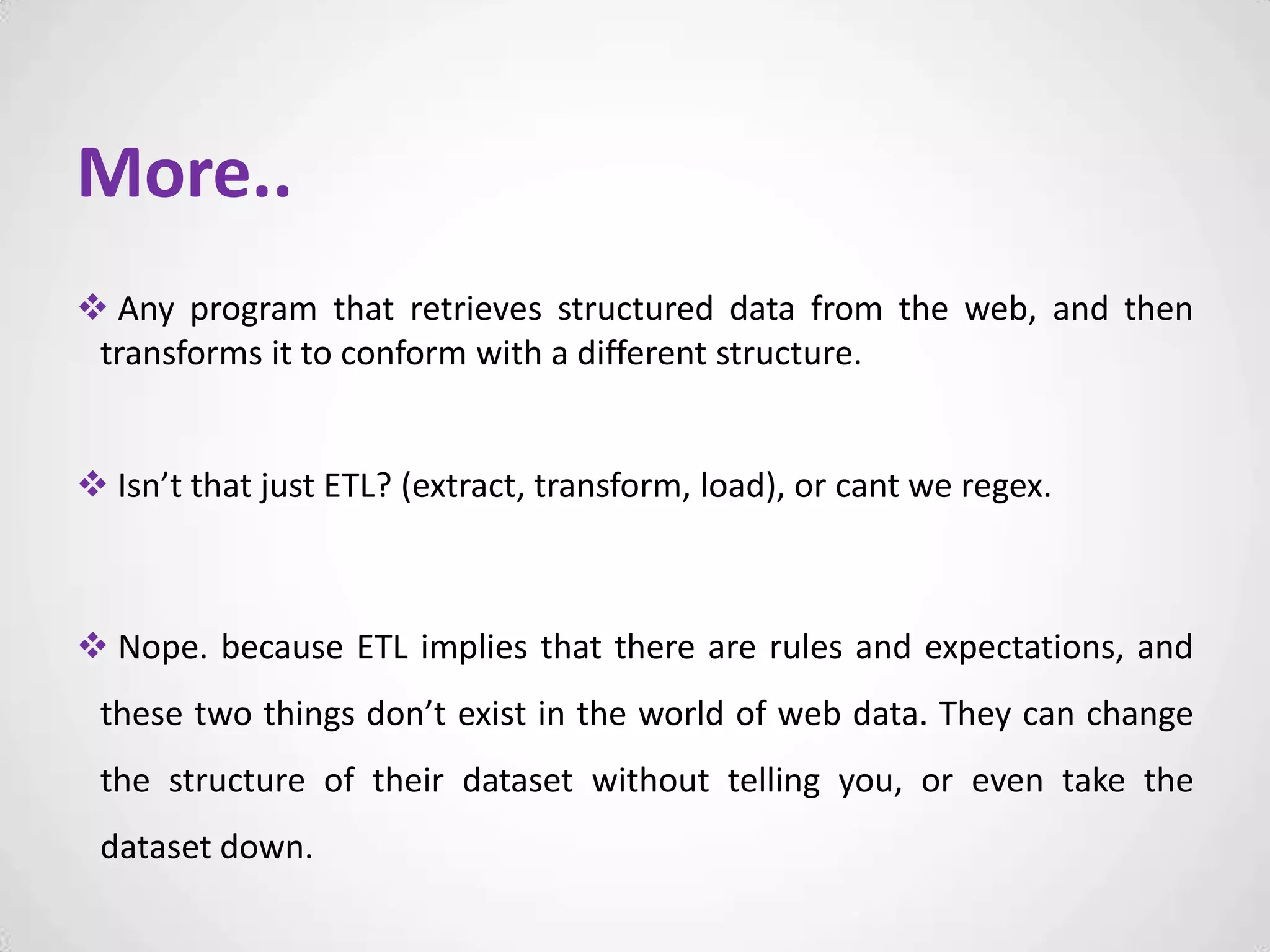 More..

❖ Any program that retrieves structured data from the web, and then transforms it to conform with a different structure.

❖ Isn’t that just ETL? (extract, transform, load), or cant we regex.

❖ Nope. because ETL implies that there are rules and expectations, and these two things don’t exist in the world of web data. They can change the structure of their dataset without telling you, or even take the dataset down.